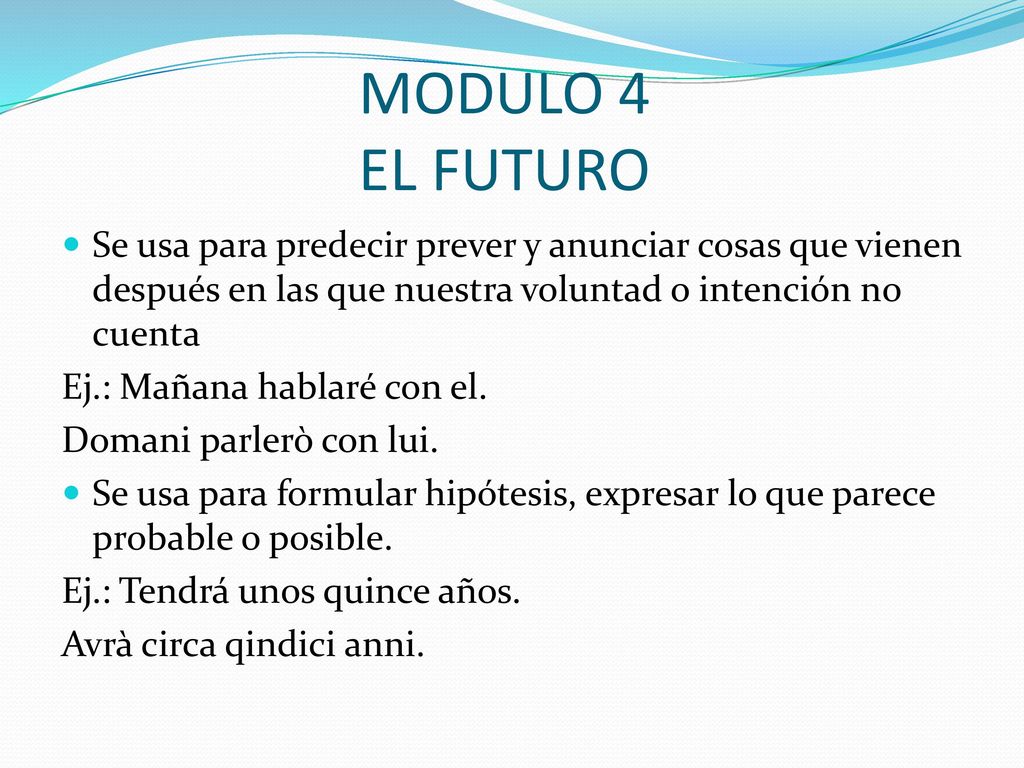 MODULO 4
EL FUTURO

Se usa para predecir prever y anunciar cosas que vienen después en las que nuestra voluntad o intención no cuenta

Ej.: Mañana hablaré con el.

Domani parlerò con lui.

Se usa para formular hipótesis, expresar lo que parece probable o posible.

Ej.: Tendrá unos quince años.

Avrà circa qindici anni.